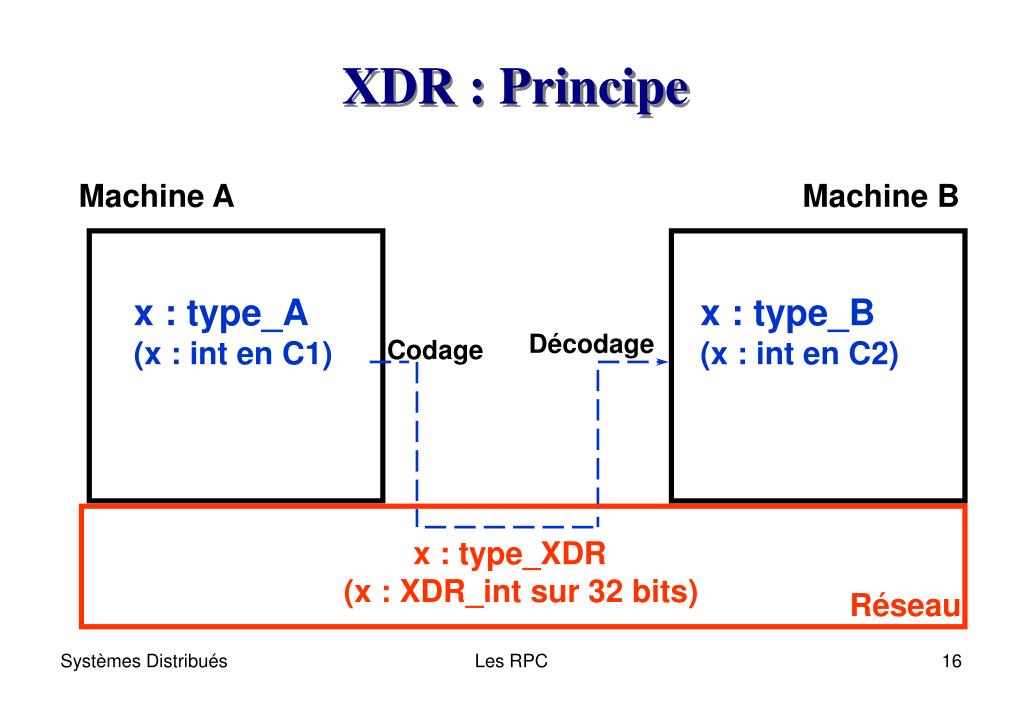 XDR : Principe

Machine A

Machine B

x : type_A
(x : int en C1)

Codage

Décodage

x : type_B
(x : int en C2)

x : type_XDR
(x : XDR_int sur 32 bits)

Réseau

Systèmes Distribués

Les RPC

16